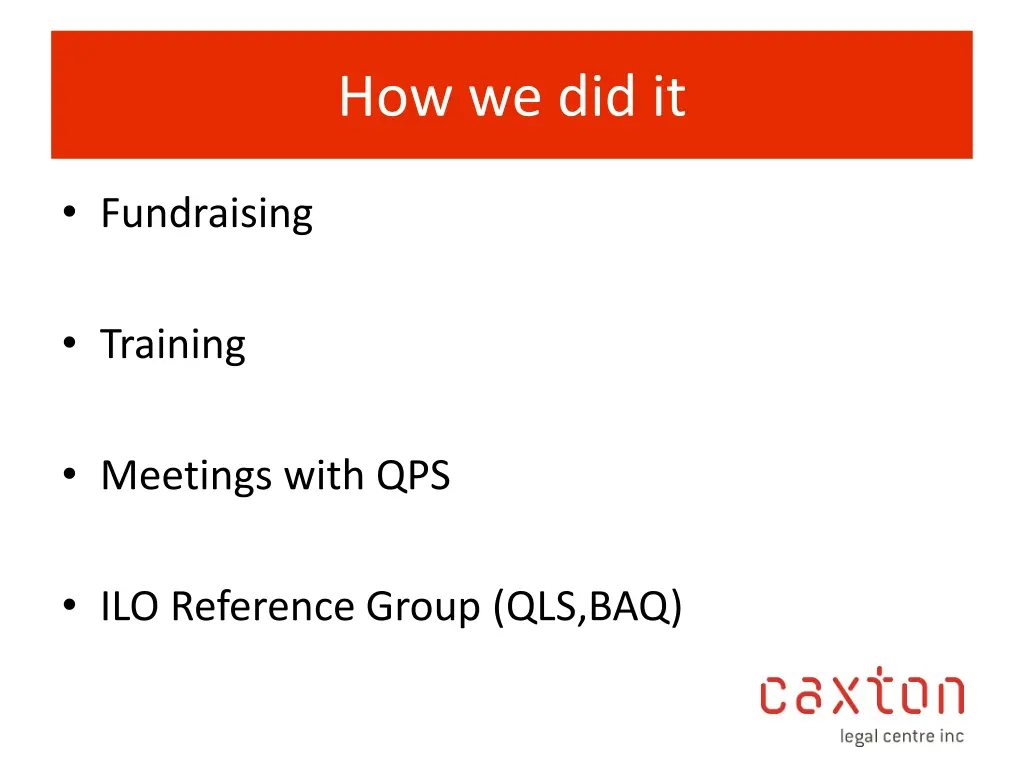 How we did it

• Fundraising

• Training

• Meetings with QPS

• ILO Reference Group (QLS,BAQ)

caxton
legal centre inc